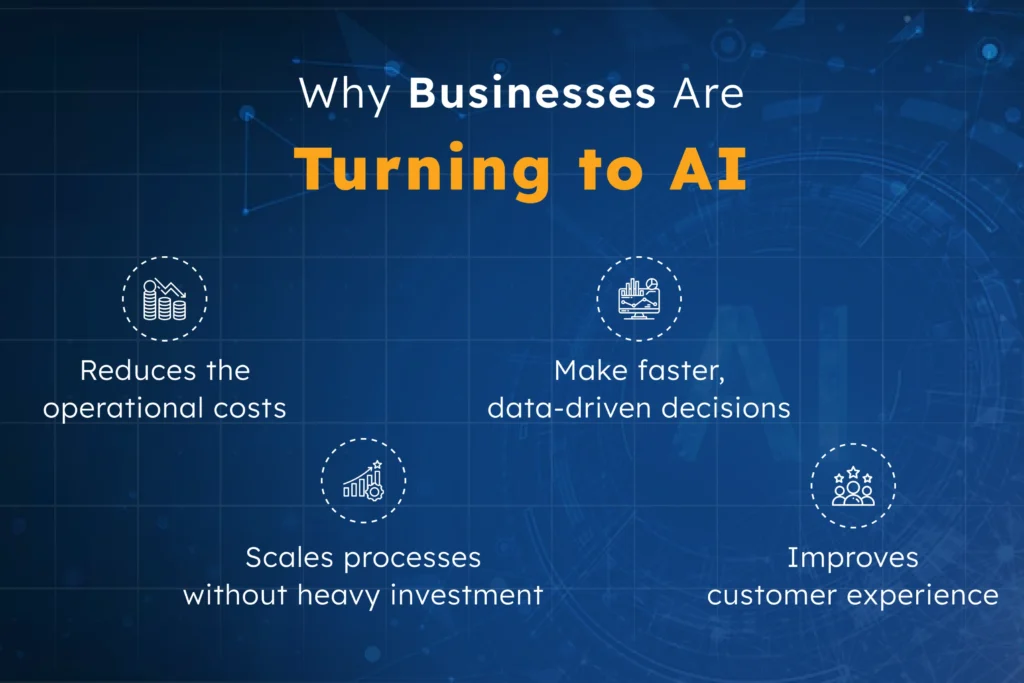 Why Businesses Are
Turning to AI

Reduces the operational costs

Make faster, data-driven decisions

Scales processes without heavy investment

Improves customer experience